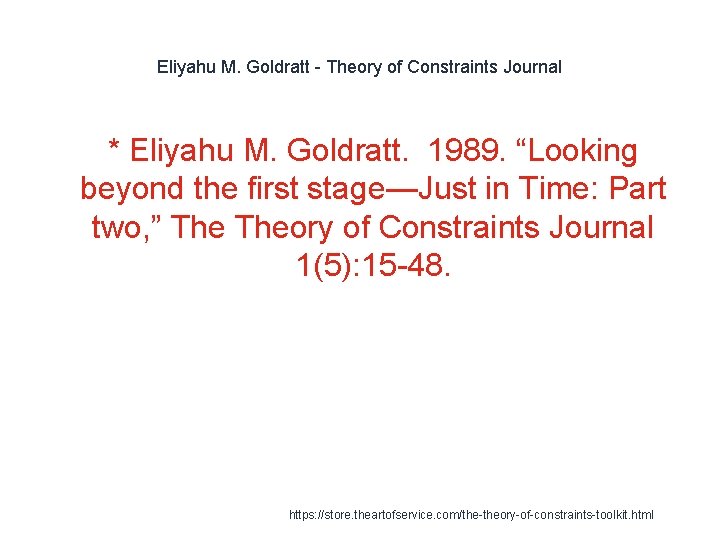 Eliyahu M. Goldratt - Theory of Constraints Journal

* Eliyahu M. Goldratt. 1989. “Looking beyond the first stage—Just in Time: Part two,” The Theory of Constraints Journal 1(5):15-48.

https://store.theartofservice.com/the-theory-of-constraints-toolkit.html